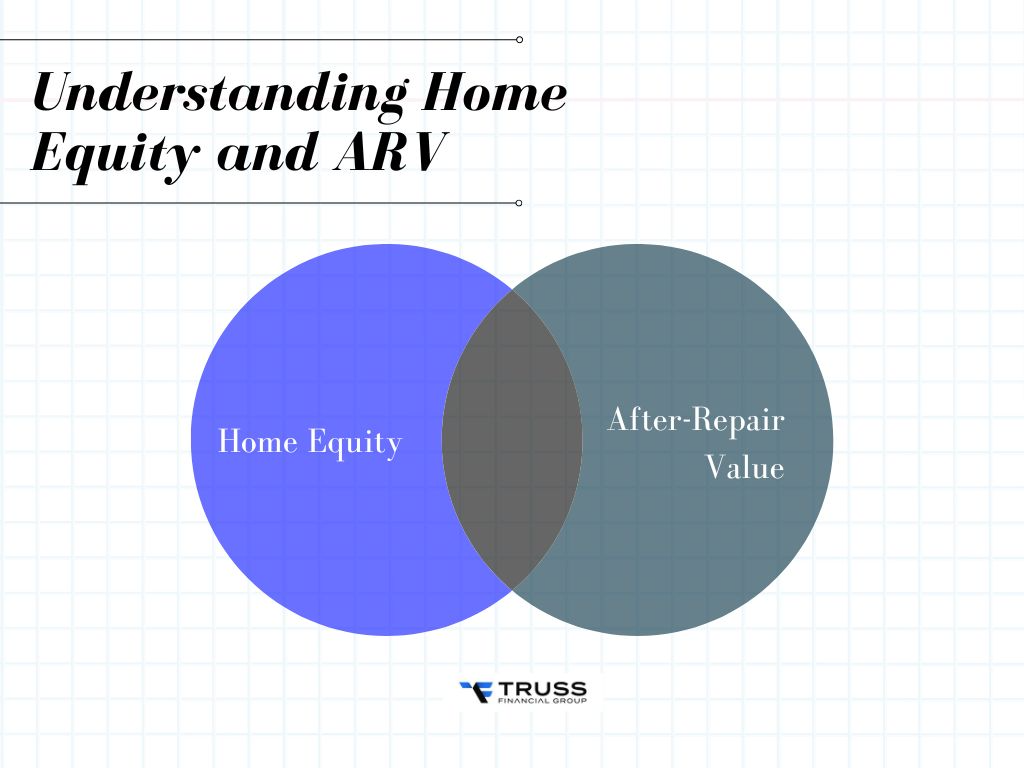 Understanding Home Equity and ARV

Home Equity

After-Repair Value

TRUSS
FINANCIAL GROUP